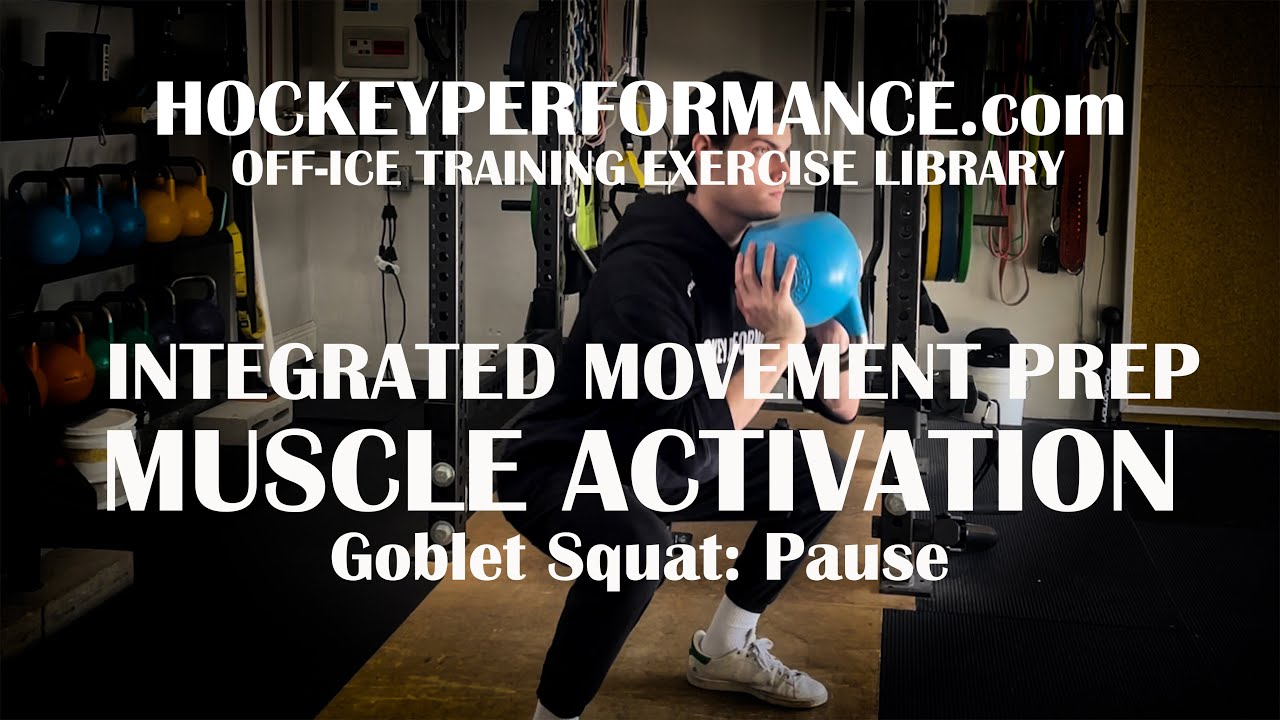 HOCKEYPERFORMANCE.com
OFF-ICE TRAINING EXERCISE LIBRARY

INTEGRATED MOVEMENT PREP
MUSCLE ACTIVATION
Goblet Squat: Pause